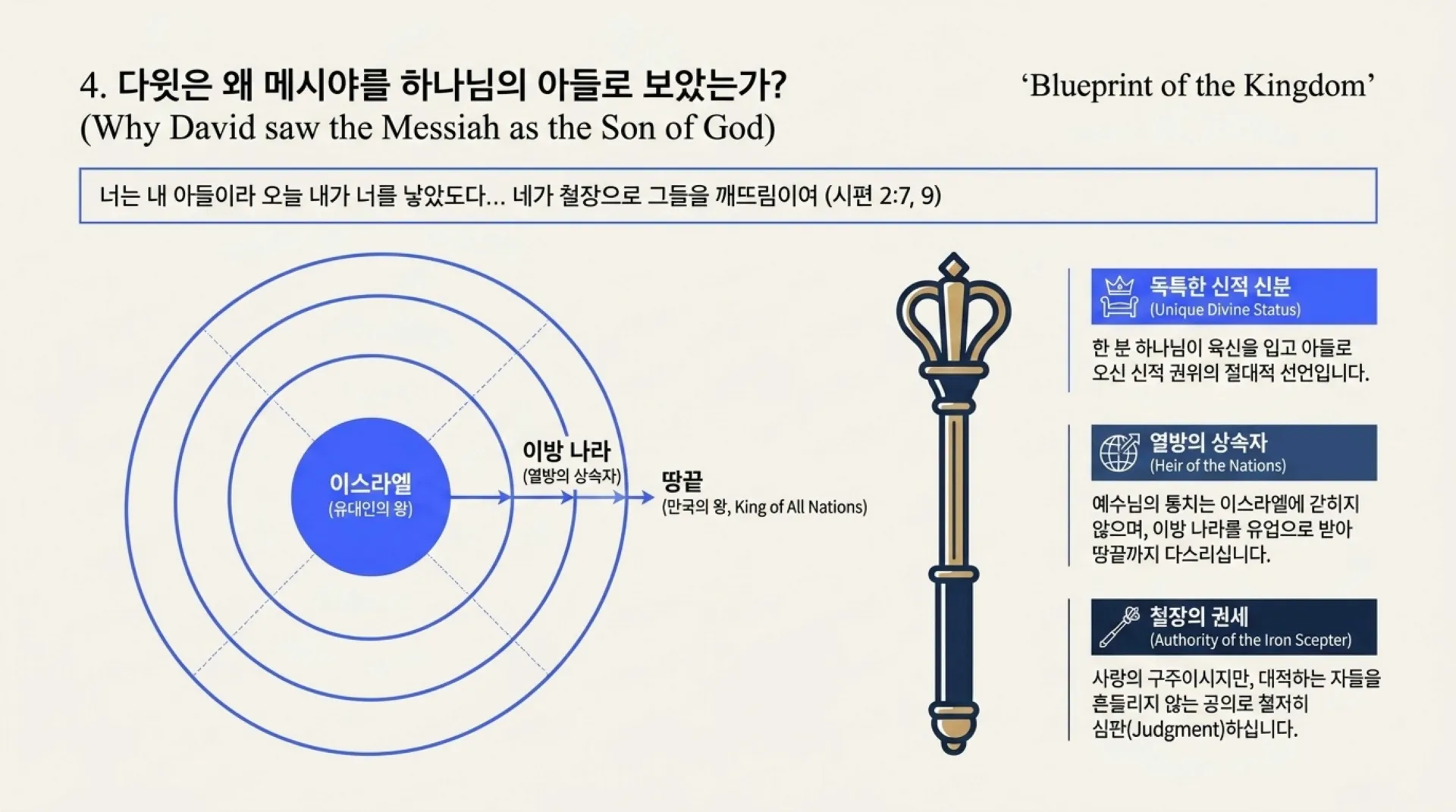 4. 다윗은 왜 메시야를 하나님의 아들로 보았는가?
(Why David saw the Messiah as the Son of God)

'Blueprint of the Kingdom'

너는 내 아들이라 오늘 내가 너를 낳았도다... 네가 철장으로 그들을 깨뜨림이여 (시편 2:7, 9)

이스라엘
(유대인의 왕)

이방 나라
(열방의 상속자)

땅끝
(만국의 왕, King of All Nations)

독특한 신적 신분
(Unique Divine Status)

한 분 하나님이 육신을 입고 아들로 오신 신적 권위의 절대적 선언입니다.

열방의 상속자
(Heir of the Nations)

예수님의 통치는 이스라엘에 갇히지 않으며, 이방 나라를 유업으로 받아 땅끝까지 다스리십니다.

철장의 권세
(Authority of the Iron Scepter)

사랑의 구주이시지만, 대적하는 자들을 흔들리지 않는 공의로 철저히 심판(Judgment)하십니다.